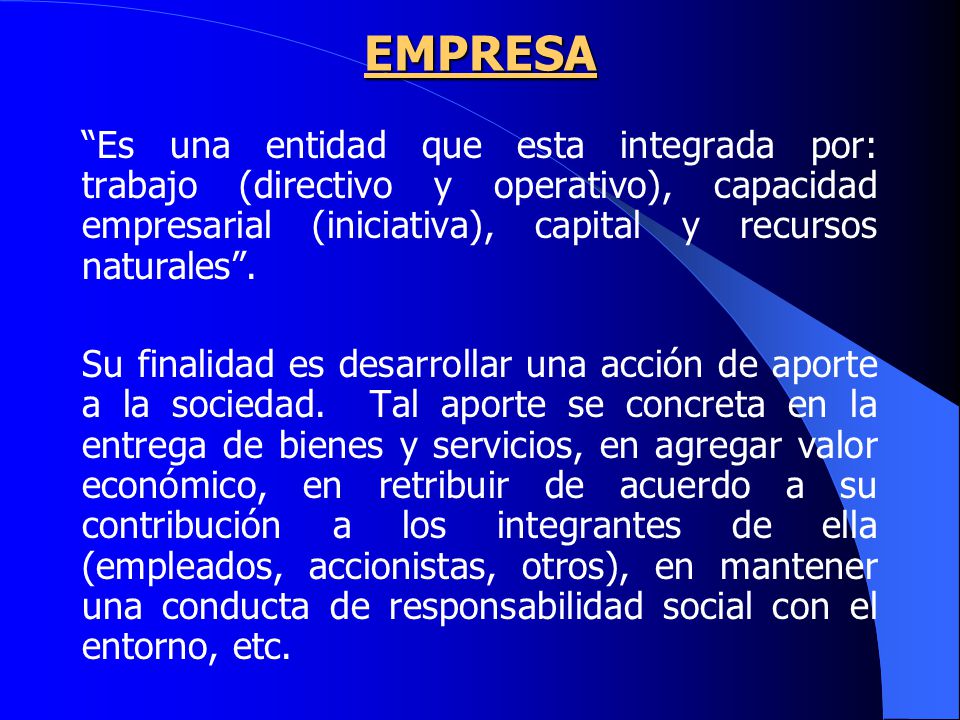 EMPRESA

“Es una entidad que esta integrada por: trabajo (directivo y operativo), capacidad empresarial (iniciativa), capital y recursos naturales”.

Su finalidad es desarrollar una acción de aporte a la sociedad. Tal aporte se concreta en la entrega de bienes y servicios, en agregar valor económico, en retribuir de acuerdo a su contribución a los integrantes de ella (empleados, accionistas, otros), en mantener una conducta de responsabilidad social con el entorno, etc.